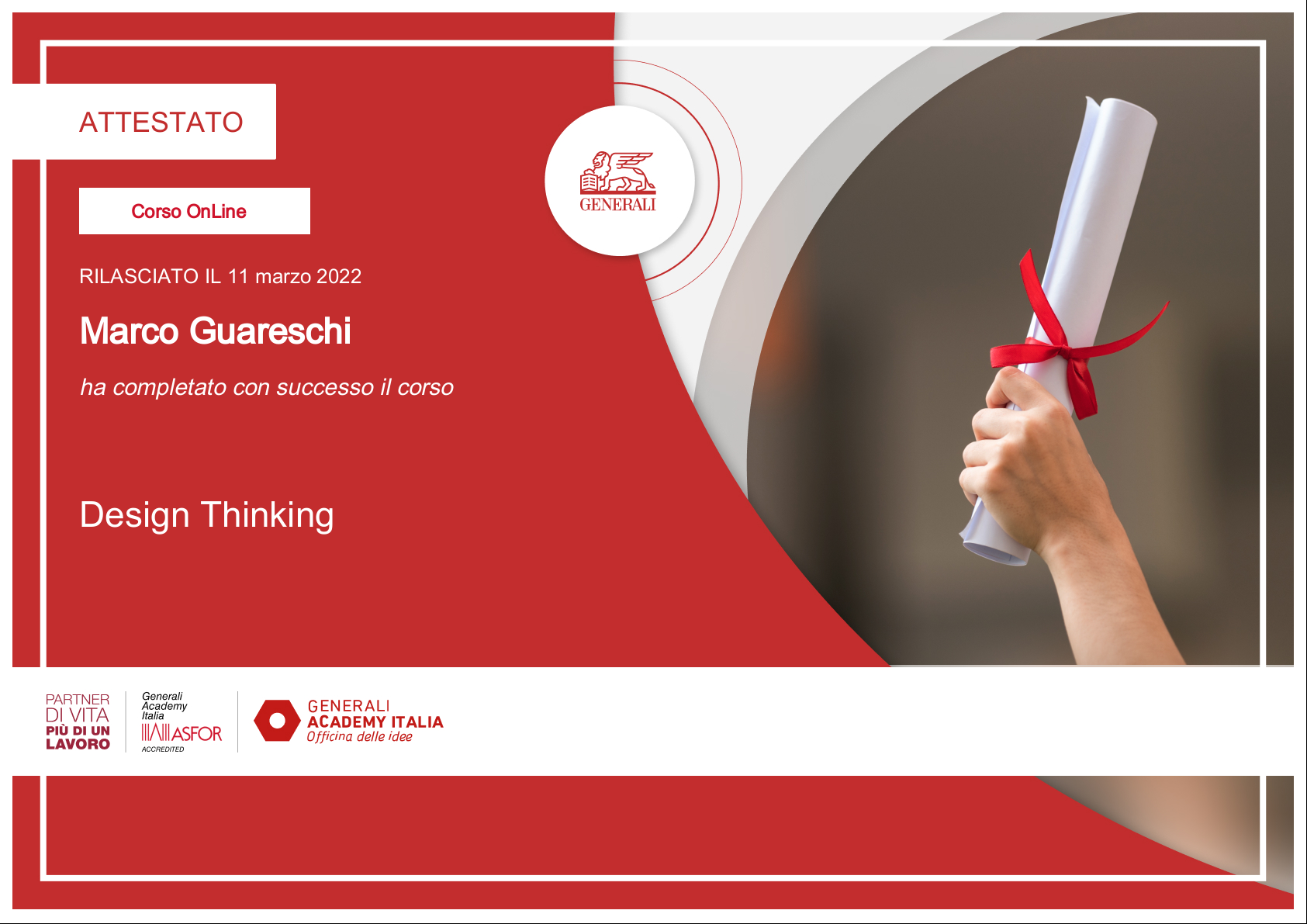 ATTESTATO

Corso OnLine

GENERALI

RILASCIATO IL 11 marzo 2022

Marco Guareschi

ha completato con successo il corso

Design Thinking

PARTNER DI VITA PIÙ DI UN LAVORO

Generali Academy Italia ASFOR ACCREDITED

GENERALI ACADEMY ITALIA Officina delle idee